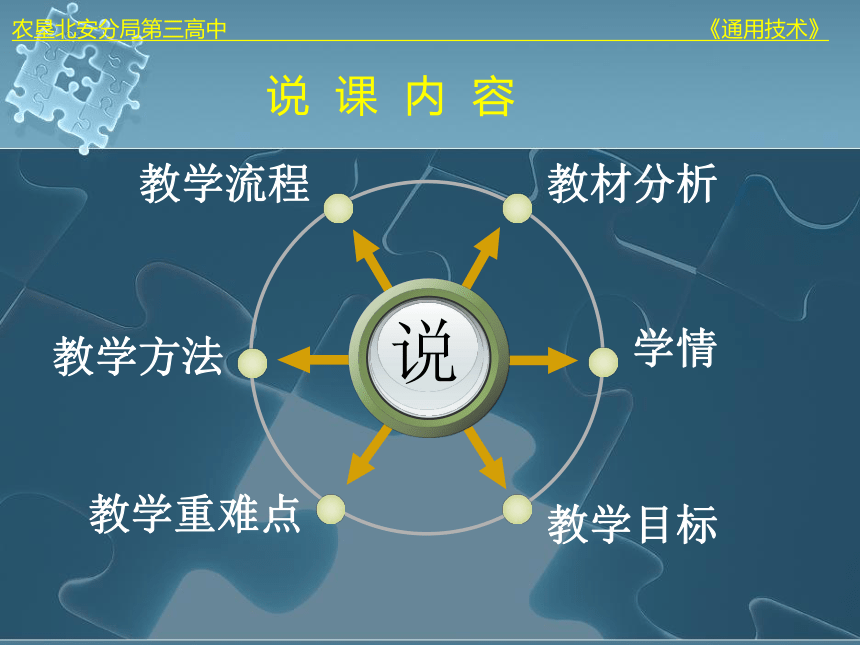 农垦北安分局第三高中

《通用技术》

说 课 内 容

教学流程

教材分析

教学方法

说

学情

教学重难点

教学目标